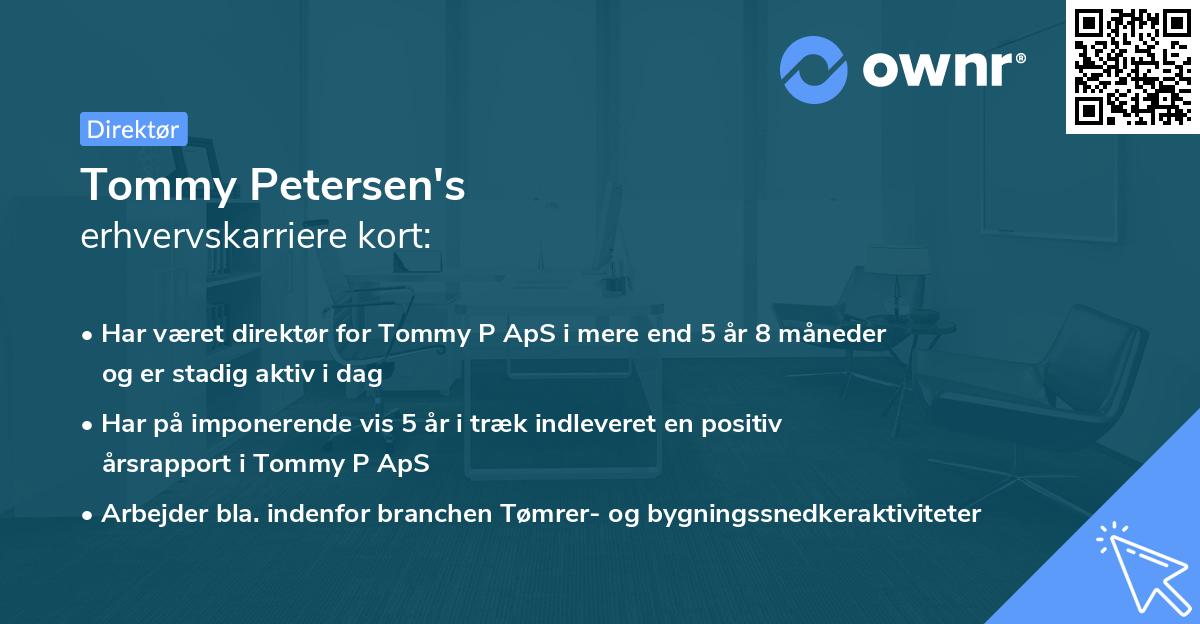 ownr®

Direktør

Tommy Petersen's
erhvervskarriere kort:

• Har været direktør for Tommy P ApS i mere end 5 år 8 måneder og er stadig aktiv i dag

• Har på imponerende vis 5 år i træk indleveret en positiv årsrapport i Tommy P ApS

• Arbejder bla. indenfor branchen Tømrer- og bygningssnedkeraktiviteter